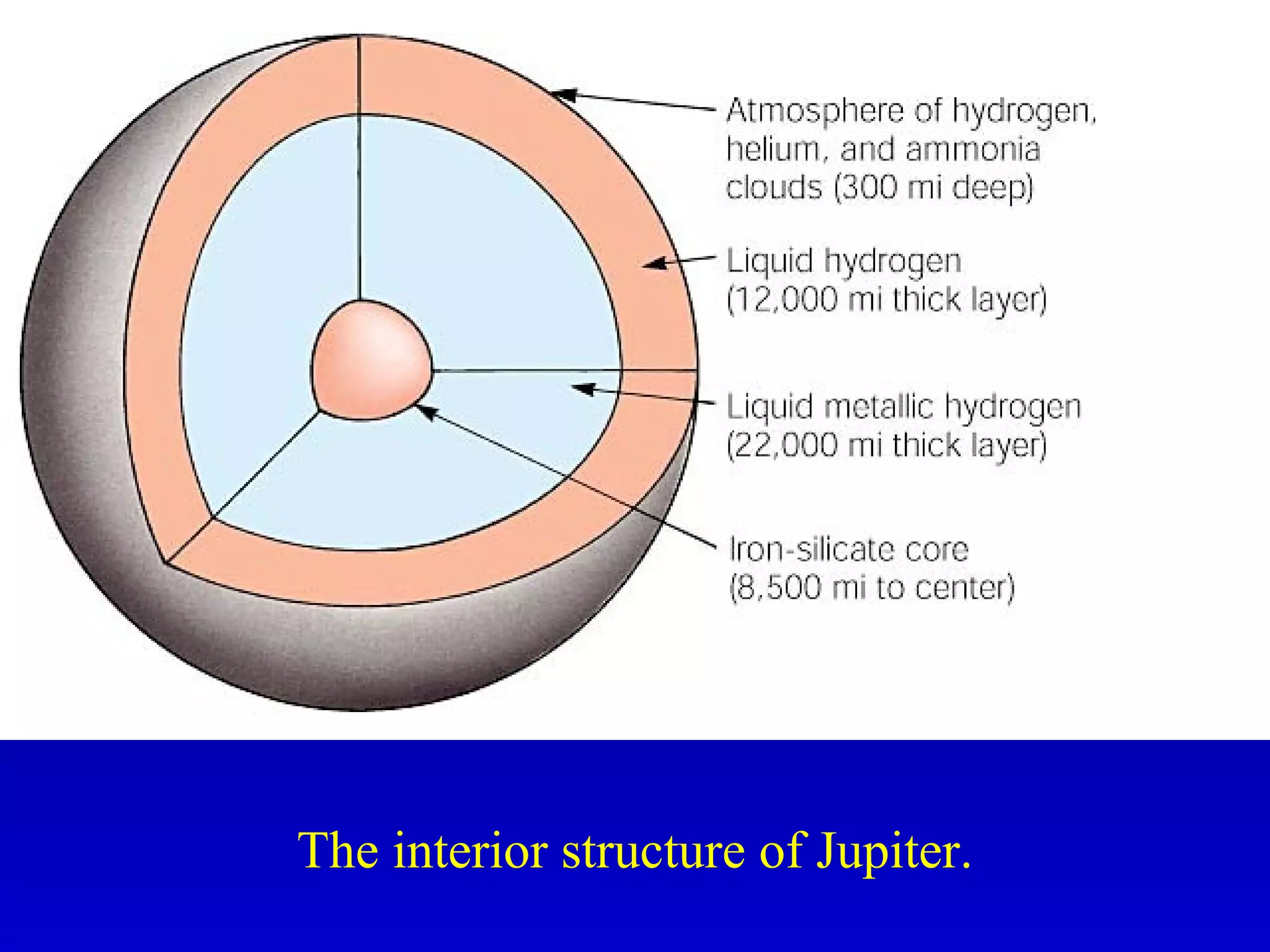 Atmosphere of hydrogen, helium, and ammonia clouds (300 mi deep)

Liquid hydrogen (12,000 mi thick layer)

Liquid metallic hydrogen (22,000 mi thick layer)

Iron-silicate core (8,500 mi to center)

The interior structure of Jupiter.